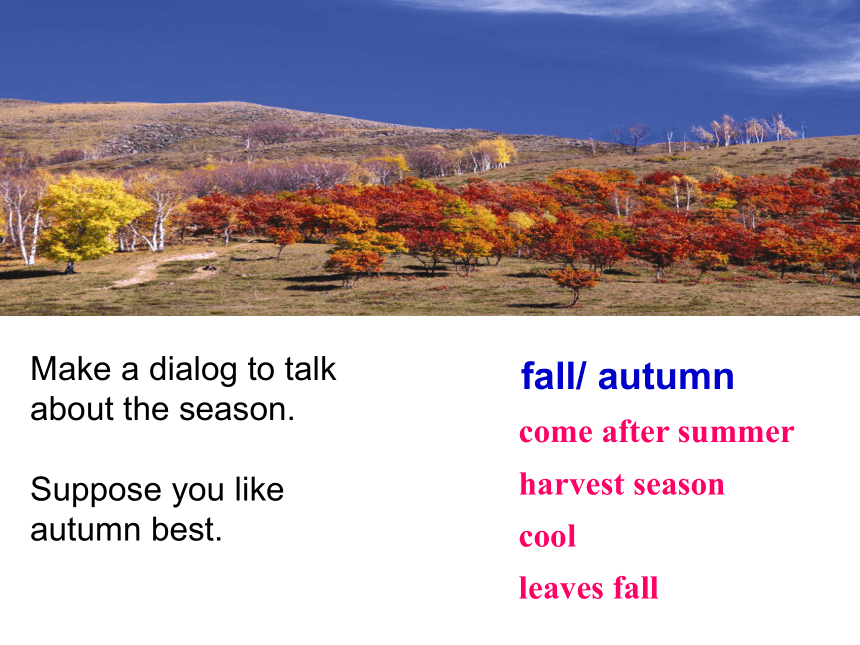 Make a dialog to talk about the season.

Suppose you like autumn best.

fall/ autumn

come after summer

harvest season

cool

leaves fall